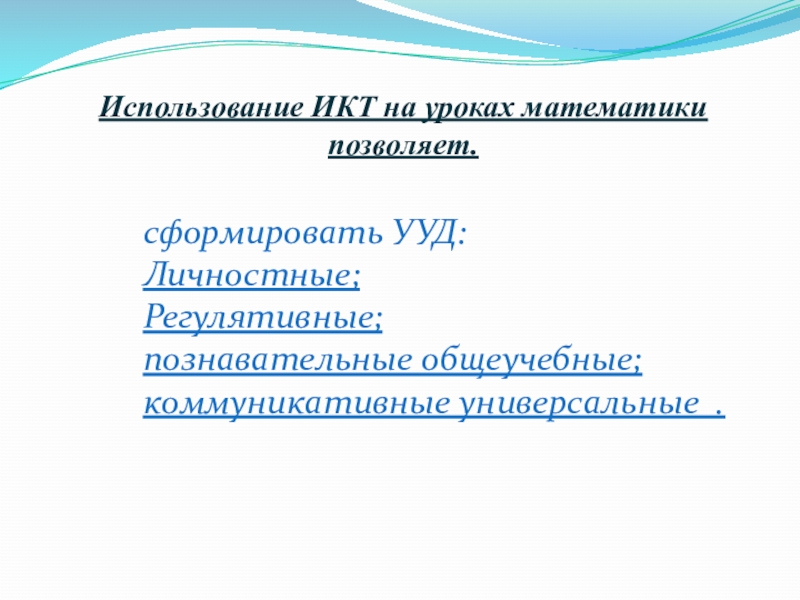 Использование ИКТ на уроках математики позволяет.

сформировать УУД:
Личностные;
Регулятивные;
познавательные общеучебные;
коммуникативные универсальные .